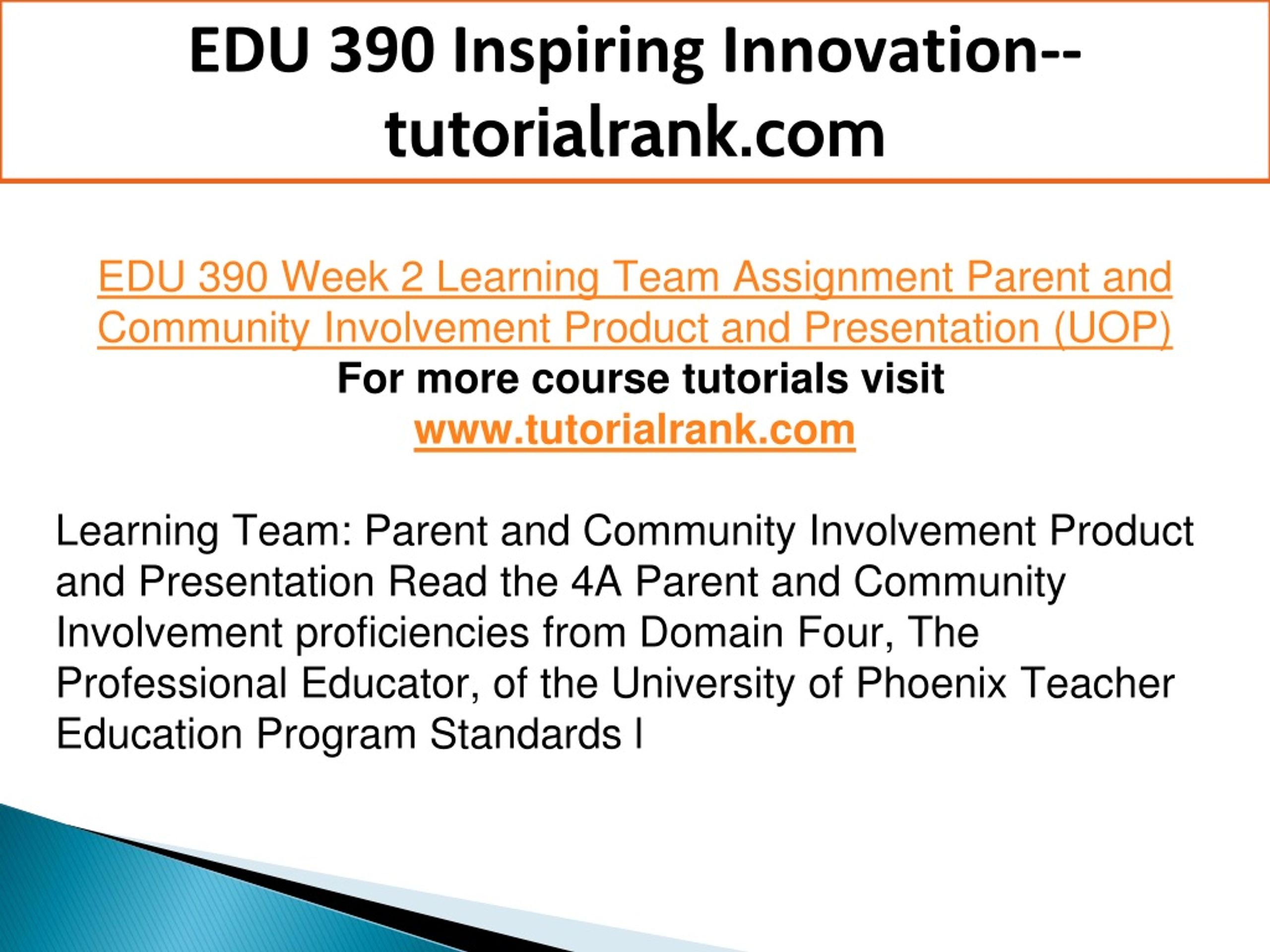 EDU 390 Inspiring Innovation--tutorialrank.com

EDU 390 Week 2 Learning Team Assignment Parent and Community Involvement Product and Presentation (UOP)
For more course tutorials visit
www.tutorialrank.com

Learning Team: Parent and Community Involvement Product and Presentation Read the 4A Parent and Community Involvement proficiencies from Domain Four, The Professional Educator, of the University of Phoenix Teacher Education Program Standards l